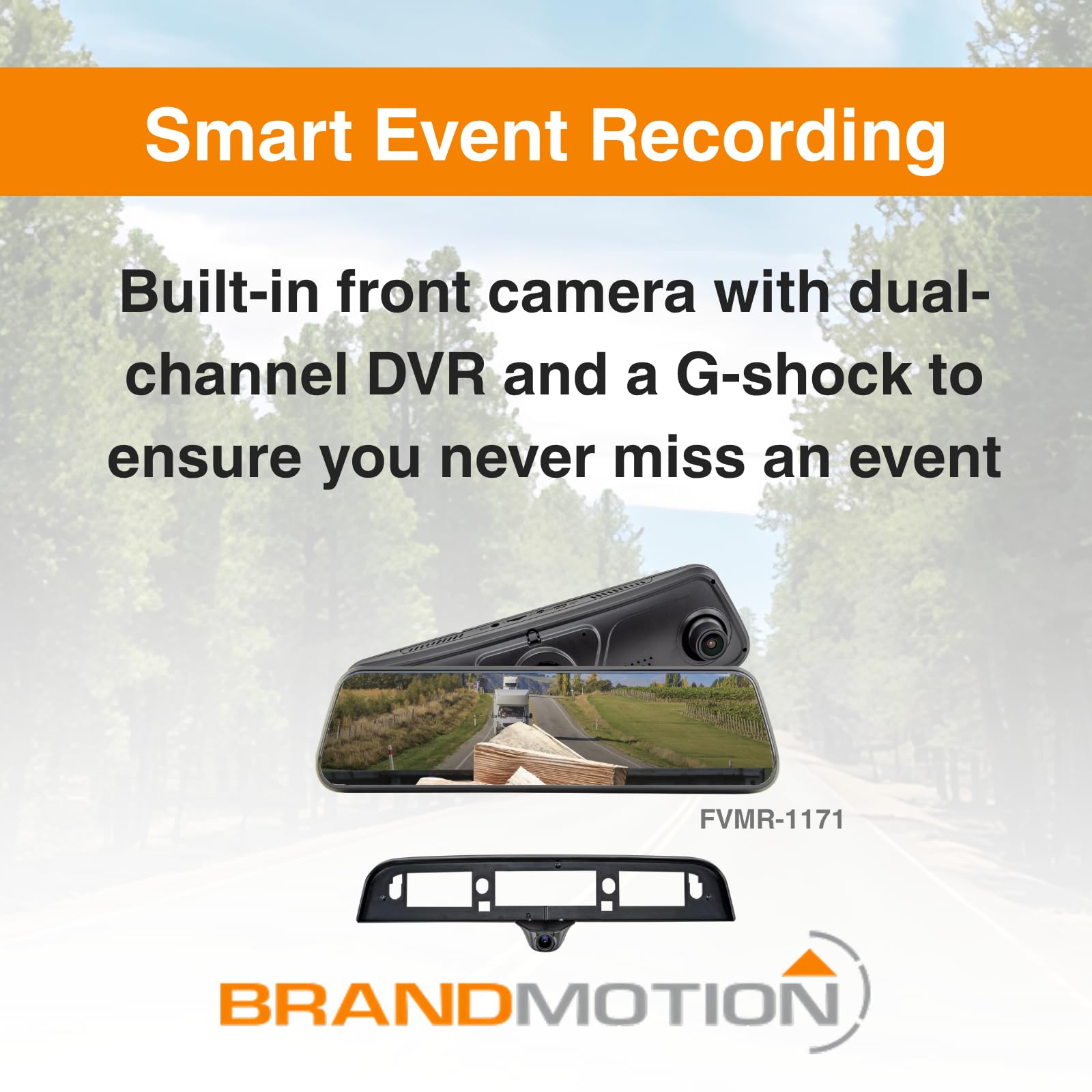 Smart Event Recording

Built-in front camera with dual-channel DVR and a G-shock to ensure you never miss an event

FVMR-1171

BRANDMOTION